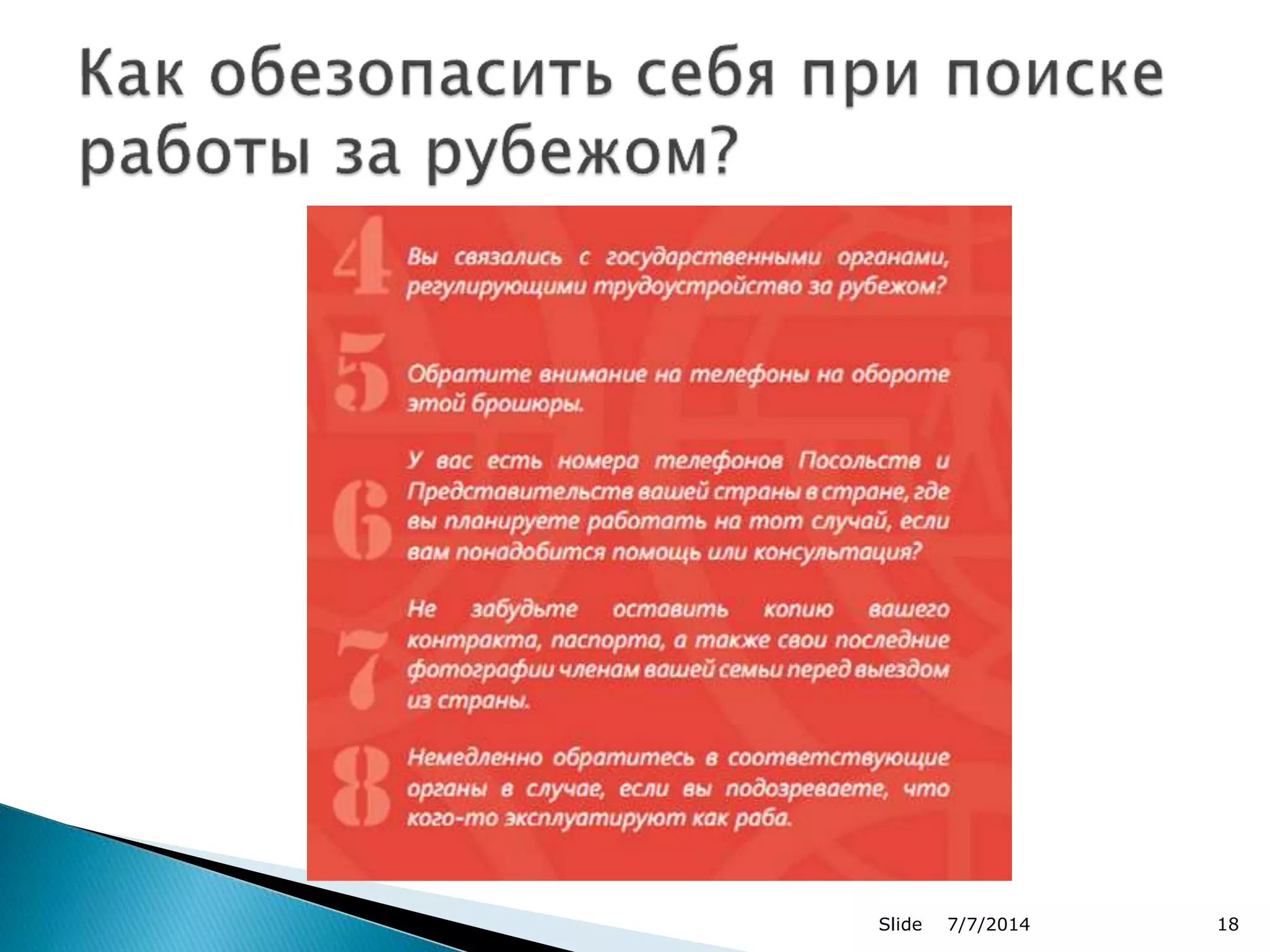 Как обезопасить себя при поиске работы за рубежом?

4 Вы связались с государственными органами, регулирующими трудоустройство за рубежом?

5 Обратите внимание на телефоны на обороте этой брошюры.

6 У вас есть номера телефонов Посольств и Представительств вашей страны в стране, где вы планируете работать на тот случай, если вам понадобится помощь или консультация?

7 Не забудьте оставить копию вашего контракта, паспорта, а также свои последние фотографии членам вашей семьи перед выездом из страны.

8 Немедленно обратитесь в соответствующие органы в случае, если вы подозреваете, что кого-то эксплуатируют как раба.

Slide 7/7/2014 18